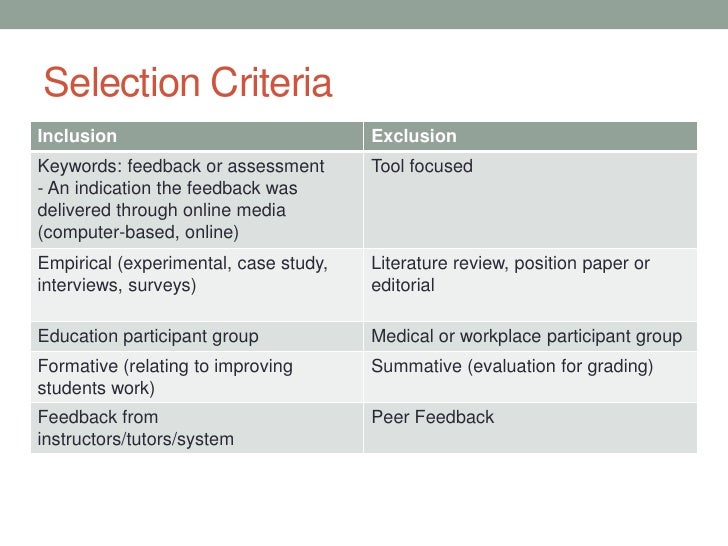 Selection Criteria

| Inclusion | Exclusion |
|---|---|
| Keywords: feedback or assessment - An indication the feedback was delivered through online media (computer-based, online) | Tool focused |
| Empirical (experimental, case study, interviews, surveys) | Literature review, position paper or editorial |
| Education participant group | Medical or workplace participant group |
| Formative (relating to improving students work) | Summative (evaluation for grading) |
| Feedback from instructors/tutors/system | Peer Feedback |